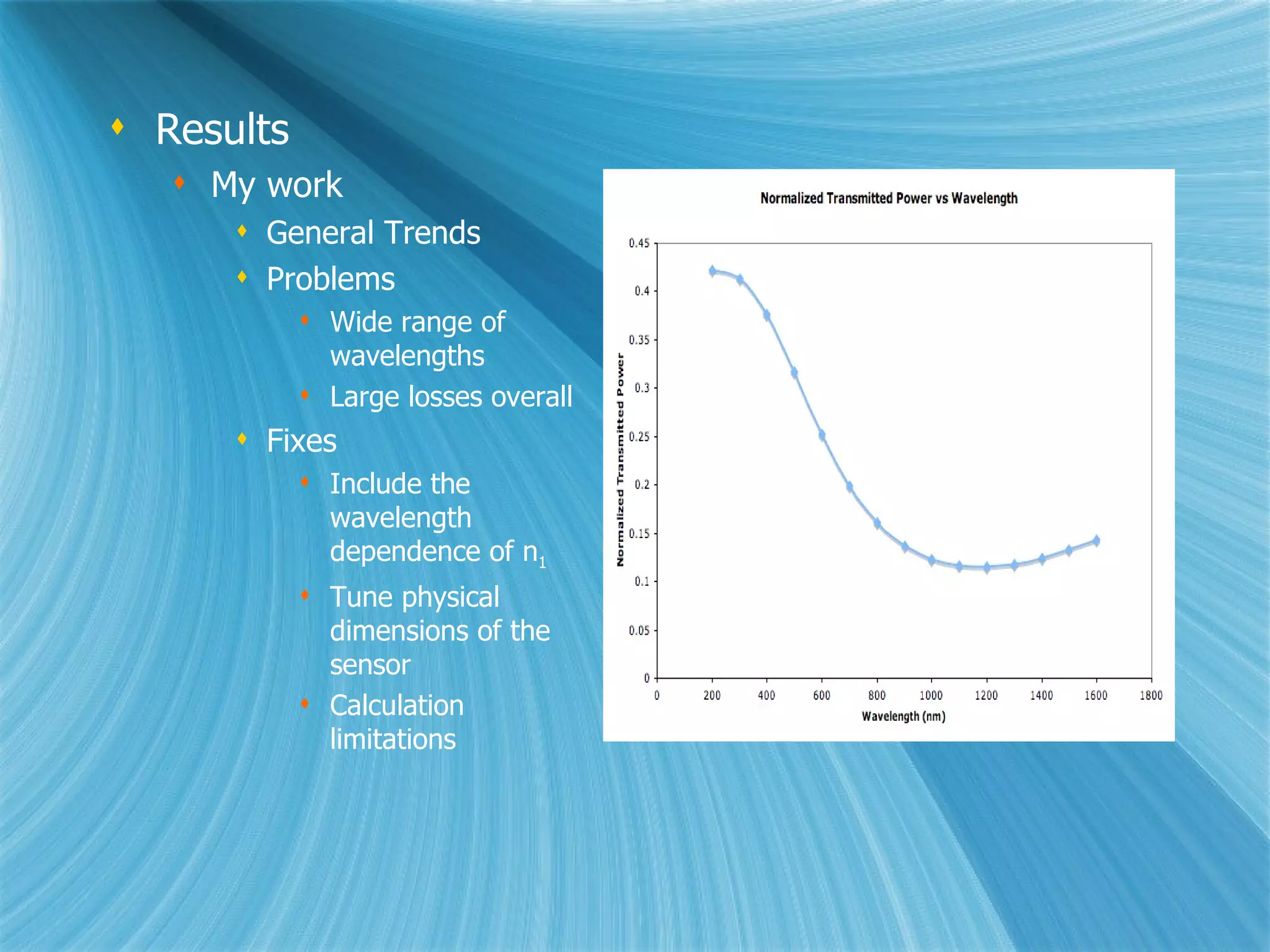 Results

My work

General Trends

Problems

Wide range of wavelengths

Large losses overall

Fixes

Include the wavelength dependence of $n_1$

Tune physical dimensions of the sensor

Calculation limitations

Normalized Transmitted Power vs Wavelength

Normalized Transmitted Power

0.45
0.4
0.35
0.3
0.25
0.2
0.15
0.1
0.05
0

0 200 400 600 800 1000 1200 1400 1600 1800

Wavelength (nm)